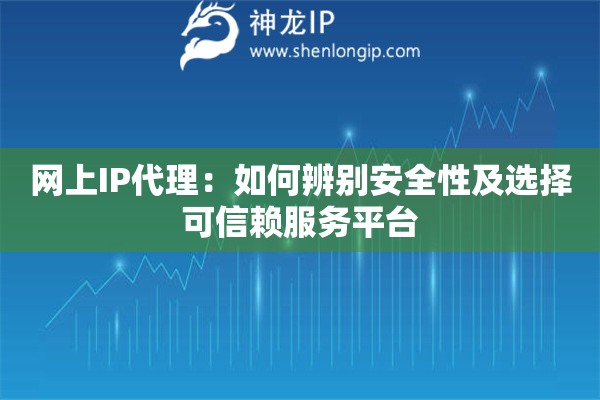 神龙IP
www.shenlongip.com

网上IP代理：如何辨别安全性及选择可信赖服务平台